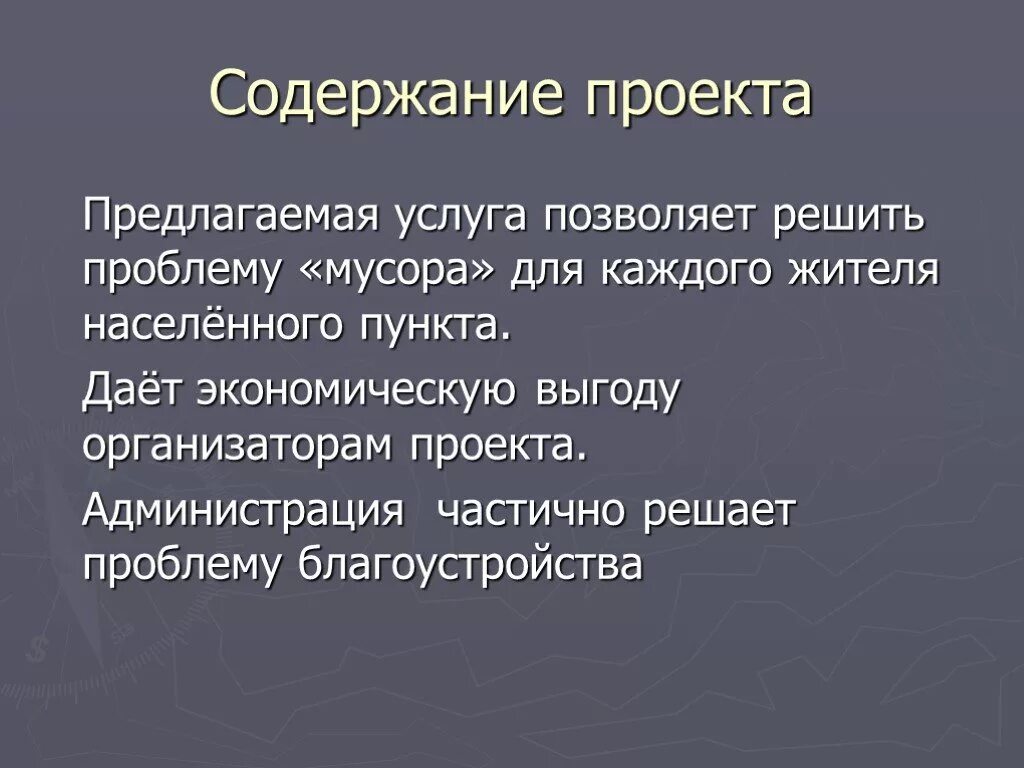 Содержание проекта

Предлагаемая услуга позволяет решить проблему «мусора» для каждого жителя населённого пункта.

Даёт экономическую выгоду организаторам проекта.

Администрация  частично решает проблему благоустройства